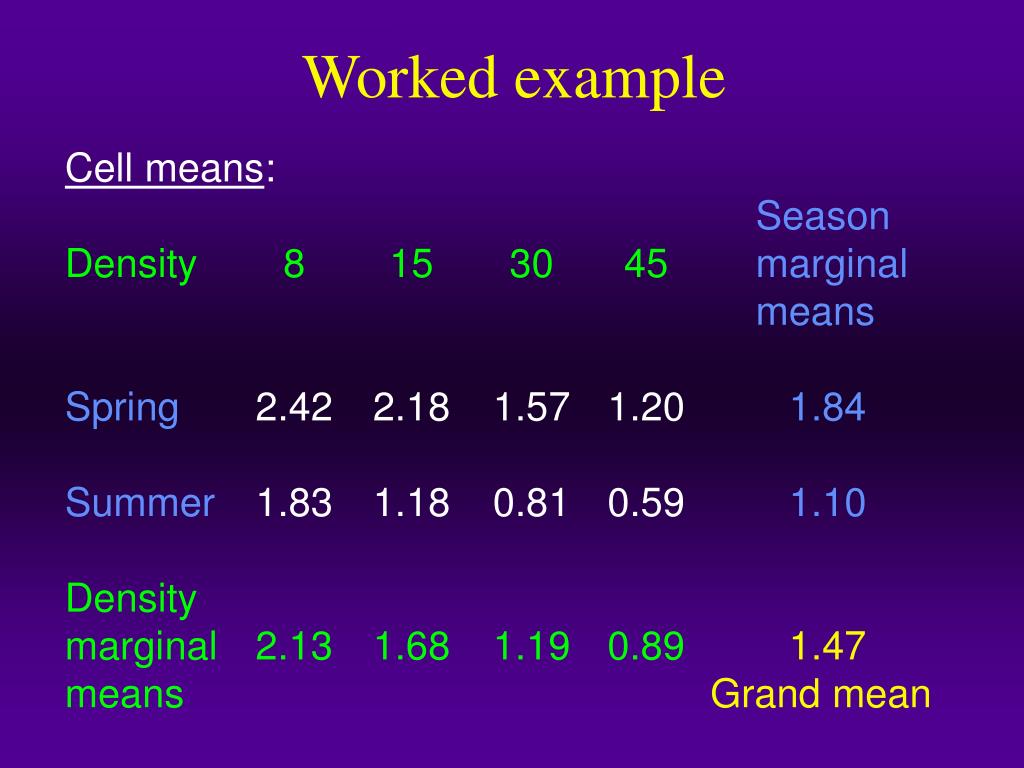 Worked example

Cell means:

| Density | 8 | 15 | 30 | 45 | Season marginal means |
|---|---|---|---|---|---|
| Spring | 2.42 | 2.18 | 1.57 | 1.20 | 1.84 |
| Summer | 1.83 | 1.18 | 0.81 | 0.59 | 1.10 |
| Density marginal means | 2.13 | 1.68 | 1.19 | 0.89 | 1.47 Grand mean |